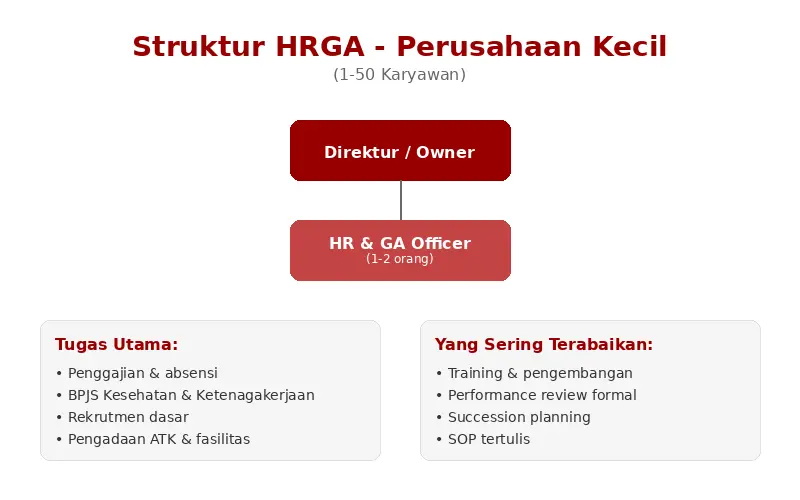 Struktur HRGA - Perusahaan Kecil
(1-50 Karyawan)

Direktur / Owner

HR & GA Officer
(1-2 orang)

Tugas Utama:
• Penggajian & absensi
• BPJS Kesehatan & Ketenagakerjaan
• Rekrutmen dasar
• Pengadaan ATK & fasilitas

Yang Sering Terabaikan:
• Training & pengembangan
• Performance review formal
• Succession planning
• SOP tertulis